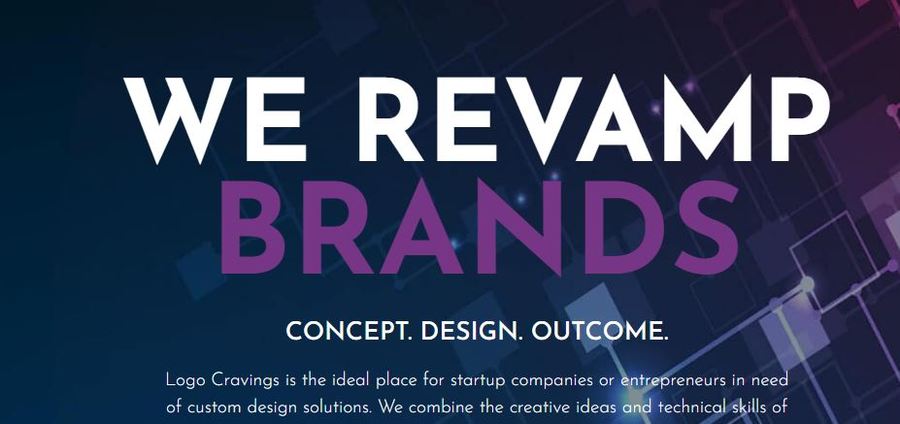 WE REVAMP
BRANDS

CONCEPT. DESIGN. OUTCOME.

Logo Cravings is the ideal place for startup companies or entrepreneurs in need of custom design solutions. We combine the creative ideas and technical skills of